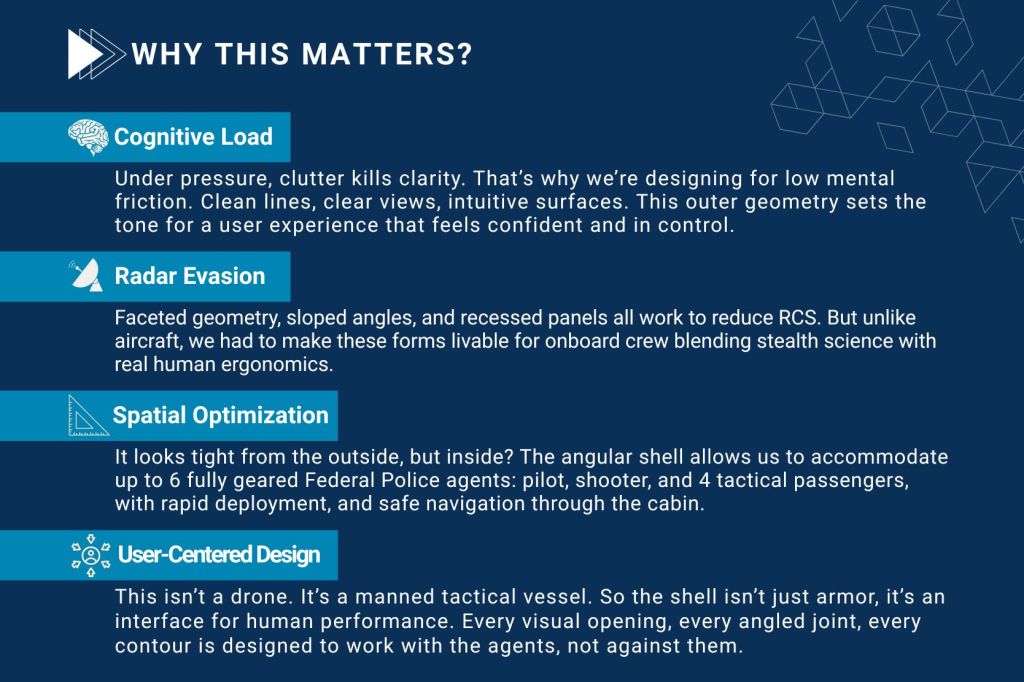 WHY THIS MATTERS?

Cognitive Load

Under pressure, clutter kills clarity. That's why we're designing for low mental friction. Clean lines, clear views, intuitive surfaces. This outer geometry sets the tone for a user experience that feels confident and in control.

Radar Evasion

Faceted geometry, sloped angles, and recessed panels all work to reduce RCS. But unlike aircraft, we had to make these forms livable for onboard crew blending stealth science with real human ergonomics.

Spatial Optimization

It looks tight from the outside, but inside? The angular shell allows us to accommodate up to 6 fully geared Federal Police agents: pilot, shooter, and 4 tactical passengers, with rapid deployment, and safe navigation through the cabin.

User-Centered Design

This isn't a drone. It's a manned tactical vessel. So the shell isn't just armor, it's an interface for human performance. Every visual opening, every angled joint, every contour is designed to work with the agents, not against them.